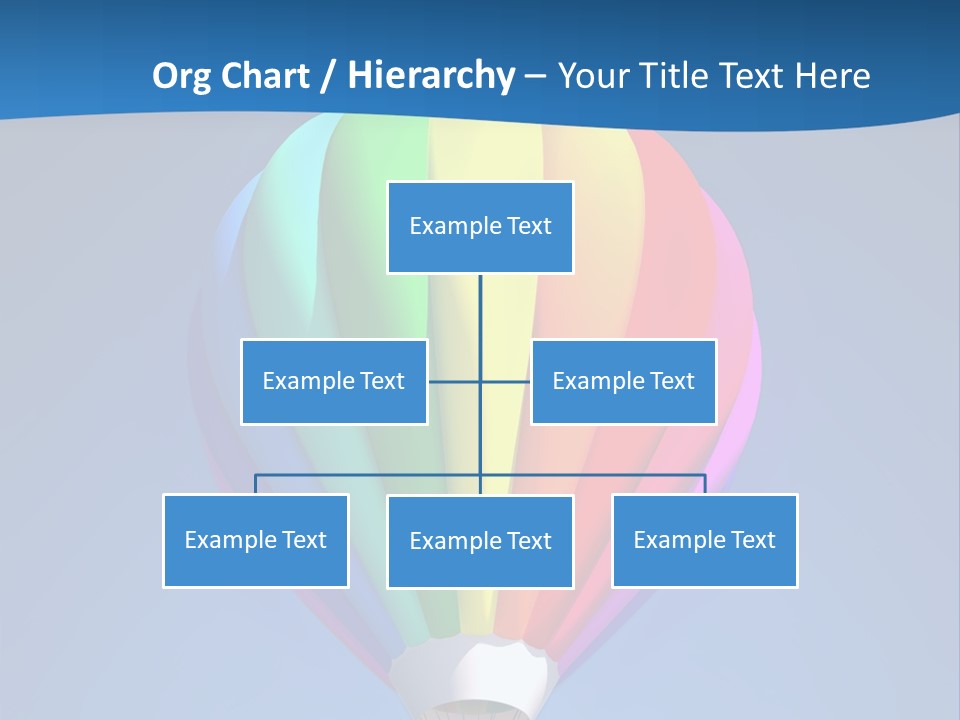 Org Chart / Hierarchy – Your Title Text Here

Example Text

Example Text

Example Text

Example Text

Example Text

Example Text